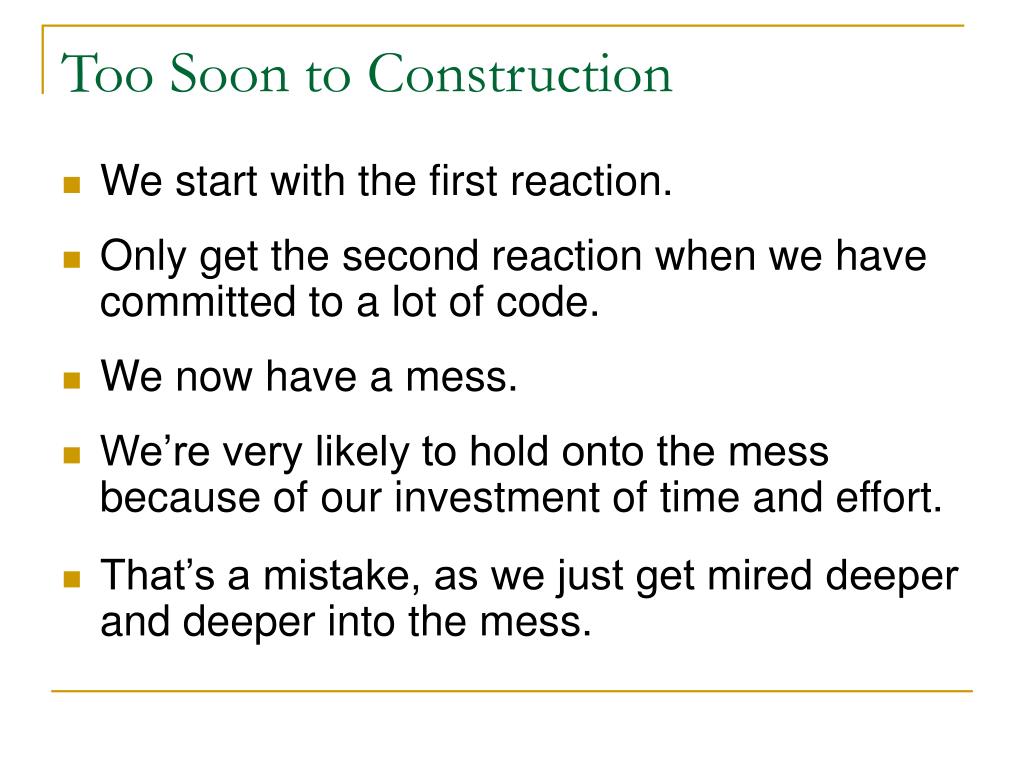 Too Soon to Construction

We start with the first reaction.

Only get the second reaction when we have committed to a lot of code.

We now have a mess.

We're very likely to hold onto the mess because of our investment of time and effort.

That's a mistake, as we just get mired deeper and deeper into the mess.